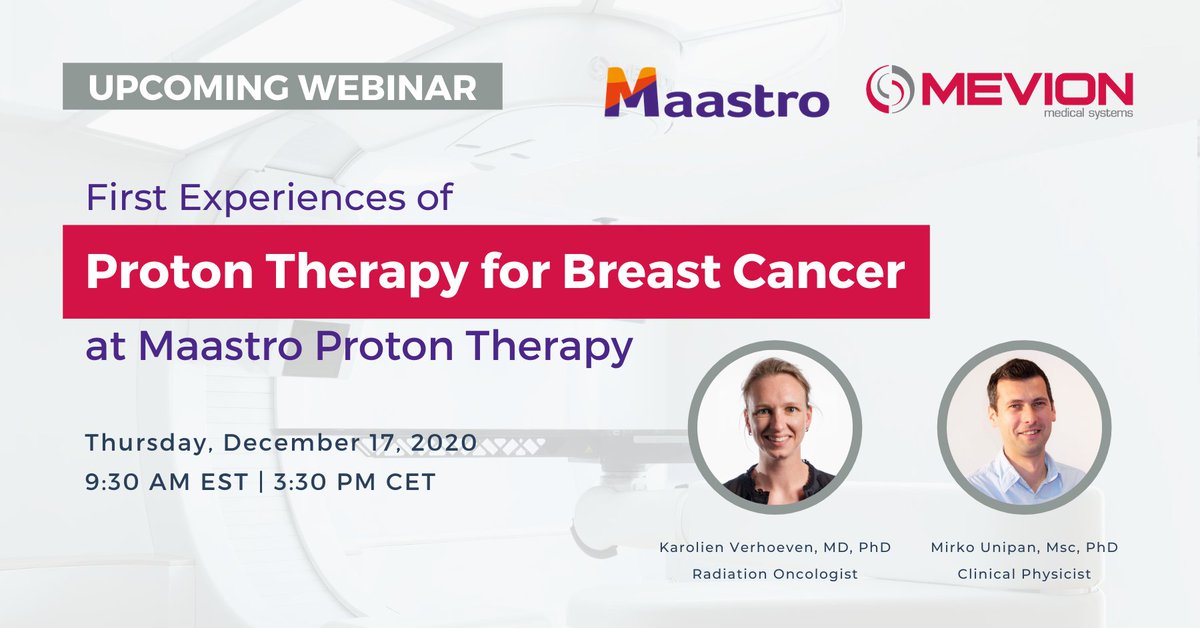 UPCOMING WEBINAR

Maastro

MEVION
medical systems

First Experiences of

Proton Therapy for Breast Cancer

at Maastro Proton Therapy

Thursday, December 17, 2020
9:30 AM EST | 3:30 PM CET

Karolien Verhoeven, MD, PhD
Radiation Oncologist

Mirko Unipan, Msc, PhD
Clinical Physicist